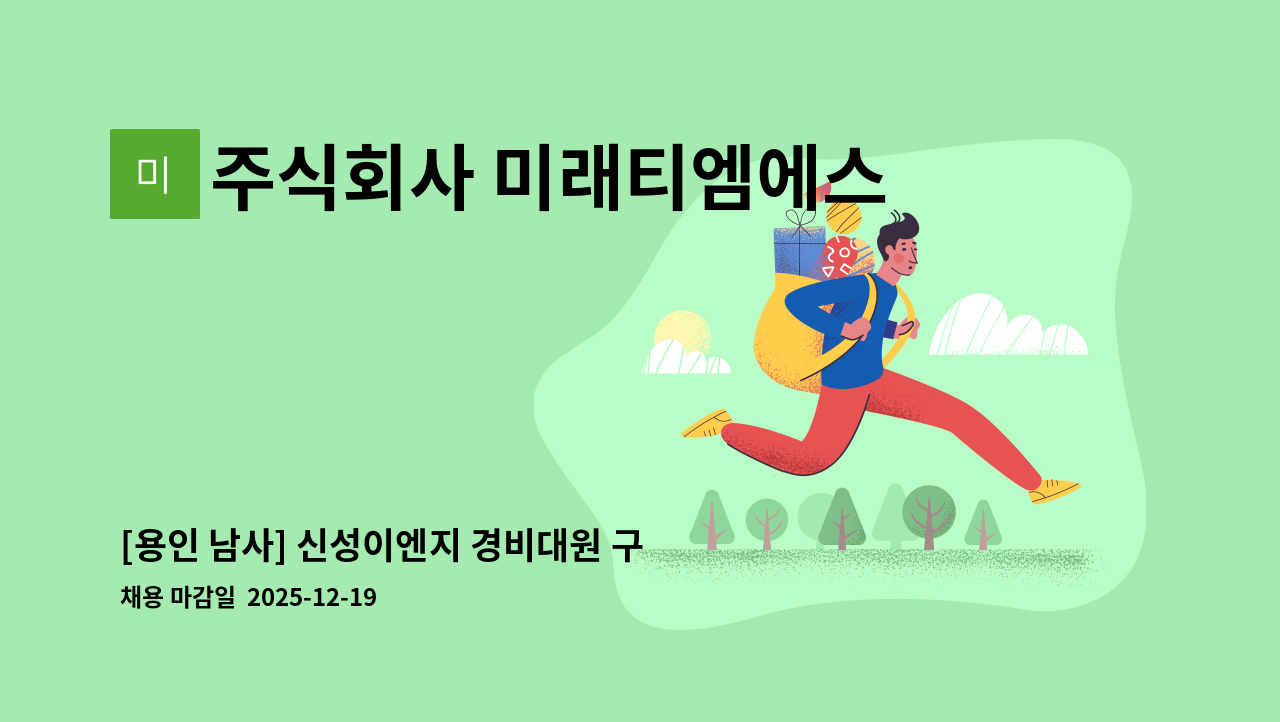 미

주식회사 미래티엠에스

[용인 남사] 신성이엔지 경비대원 구

채용 마감일 2025-12-19